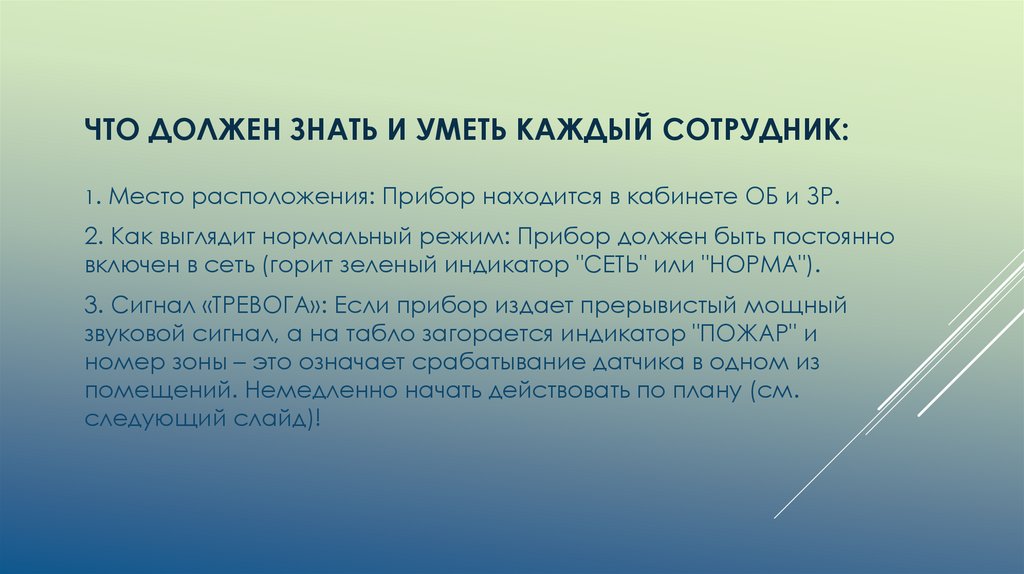 ЧТО ДОЛЖЕН ЗНАТЬ И УМЕТЬ КАЖДЫЙ СОТРУДНИК:

1. Место расположения: Прибор находится в кабинете ОБ и ЗР.

2. Как выглядит нормальный режим: Прибор должен быть постоянно включен в сеть (горит зеленый индикатор "СЕТЬ" или "НОРМА").

3. Сигнал «ТРЕВОГА»: Если прибор издает прерывистый мощный звуковой сигнал, а на табло загорается индикатор "ПОЖАР" и номер зоны – это означает срабатывание датчика в одном из помещений. Немедленно начать действовать по плану (см. следующий слайд)!